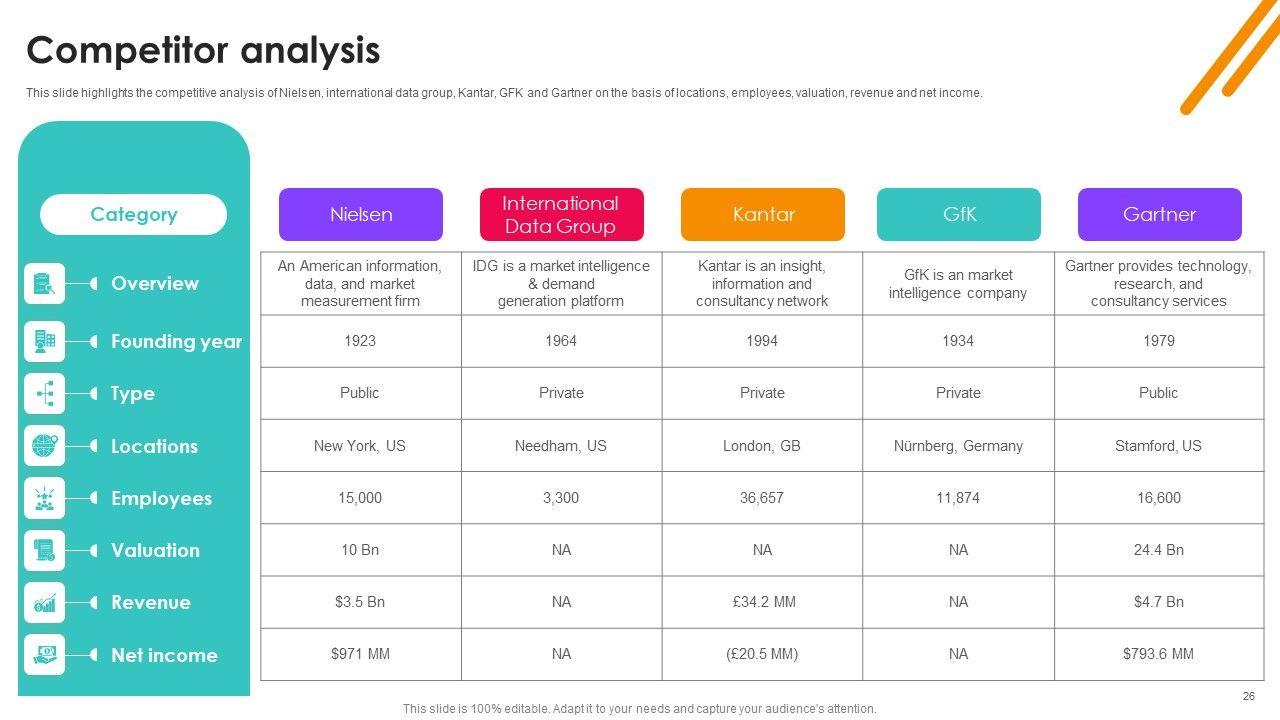 Competitor analysis

This slide highlights the competitive analysis of Nielsen, international data group, Kantar, GFK and Gartner on the basis of locations, employees, valuation, revenue and net income.

| Category | Nielsen | International Data Group | Kantar | GfK | Gartner |
|---|---|---|---|---|---|
| Overview | An American information, data, and market measurement firm | IDG is a market intelligence & demand generation platform | Kantar is an insight, information and consultancy network | GfK is an market intelligence company | Gartner provides technology, research, and consultancy services |
| Founding year | 1923 | 1964 | 1994 | 1934 | 1979 |
| Type | Public | Private | Private | Private | Public |
| Locations | New York, US | Needham, US | London, GB | Nürnberg, Germany | Stamford, US |
| Employees | 15,000 | 3,300 | 36,657 | 11,874 | 16,600 |
| Valuation | 10 Bn | NA | NA | NA | 24.4 Bn |
| Revenue | $3.5 Bn | NA | £34.2 MM | NA | $4.7 Bn |
| Net income | $971 MM | NA | (£20.5 MM) | NA | $793.6 MM |

26

This slide is 100% editable. Adapt it to your needs and capture your audience's attention.